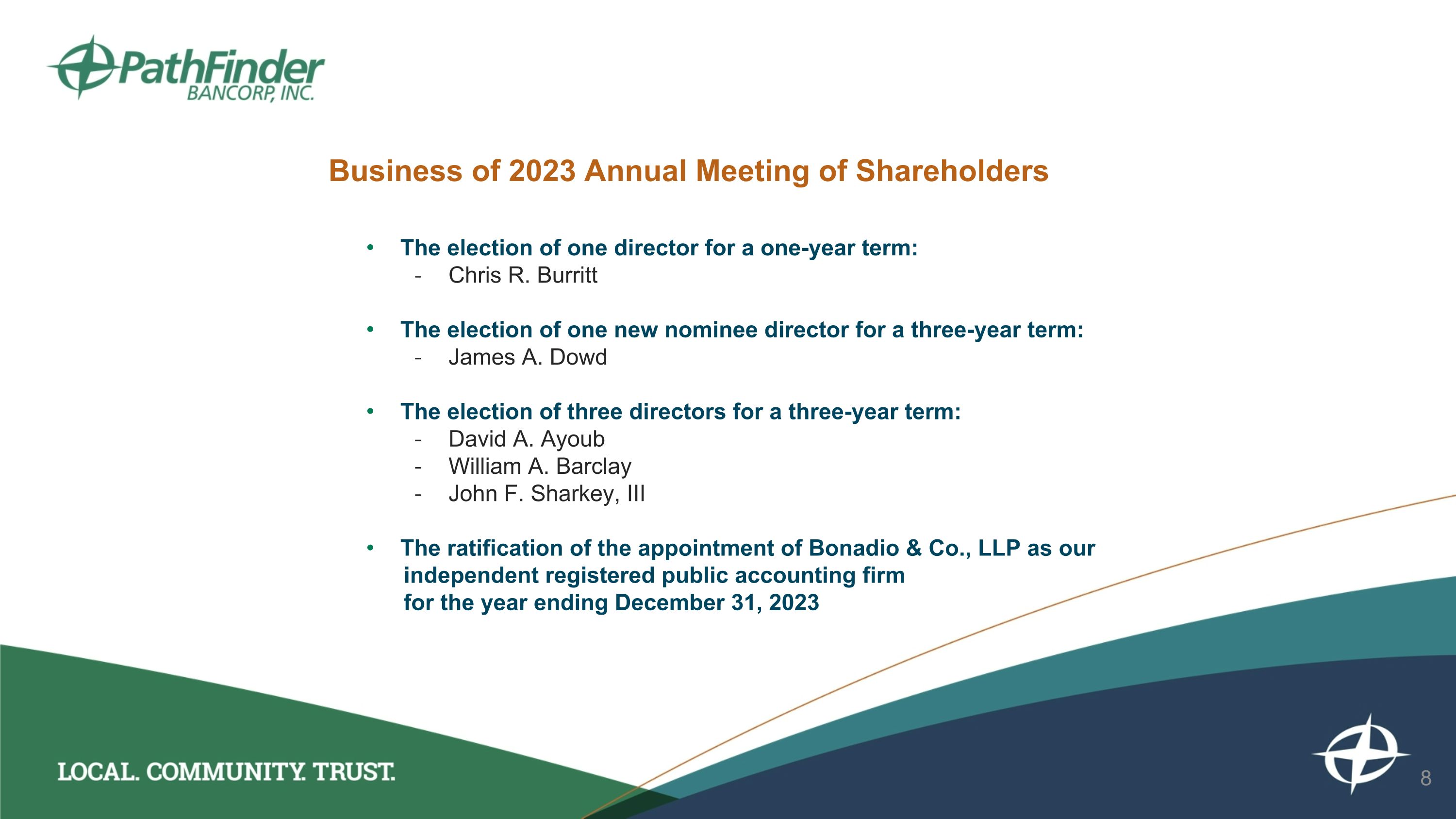 PathFinder
BANCORP, INC.

Business of 2023 Annual Meeting of Shareholders

• The election of one director for a one-year term:
- Chris R. Burritt

• The election of one new nominee director for a three-year term:
- James A. Dowd

• The election of three directors for a three-year term:
- David A. Ayoub
- William A. Barclay
- John F. Sharkey, III

• The ratification of the appointment of Bonadio & Co., LLP as our independent registered public accounting firm for the year ending December 31, 2023

LOCAL. COMMUNITY. TRUST.

8